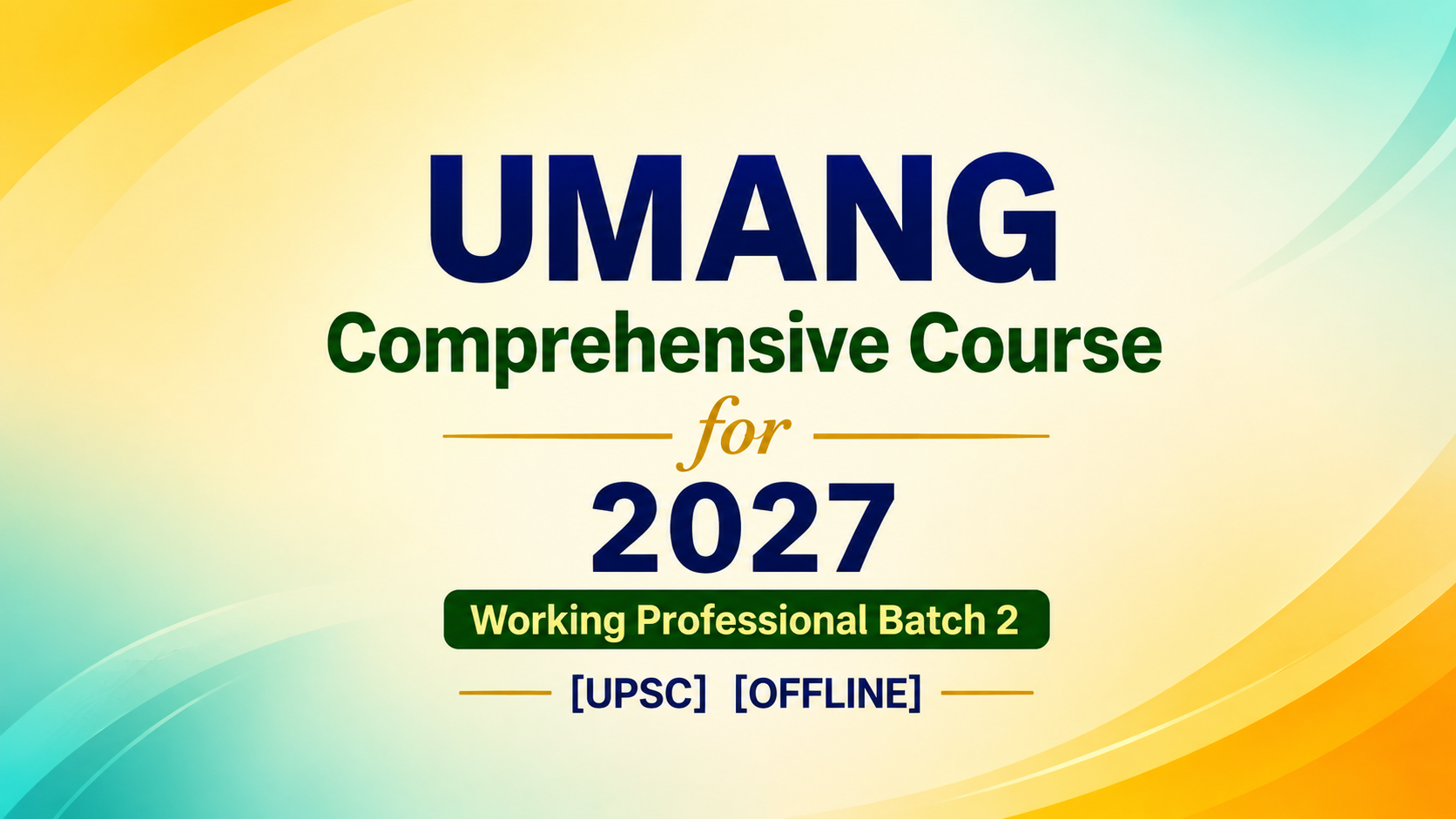 UMANG
Comprehensive Course
for
2027
Working Professional Batch 2
[UPSC] [OFFLINE]